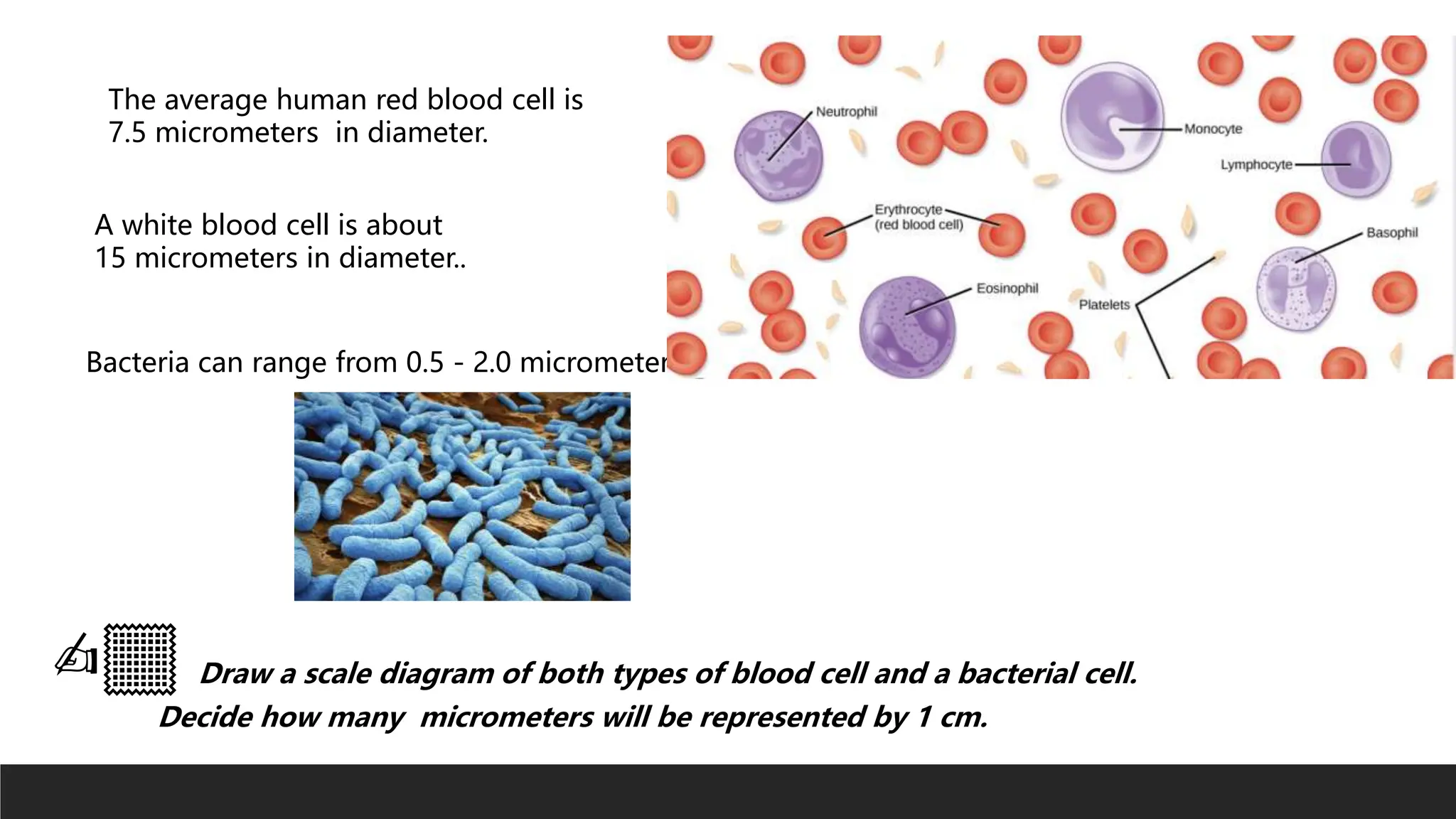 The average human red blood cell is 7.5 micrometers in diameter.

A white blood cell is about 15 micrometers in diameter..

Bacteria can range from 0.5 - 2.0 micrometer

Neutrophil

Monocyte

Lymphocyte

Erythrocyte (red blood cell)

Basophil

Eosinophil

Platelets

Draw a scale diagram of both types of blood cell and a bacterial cell. Decide how many micrometers will be represented by 1 cm.